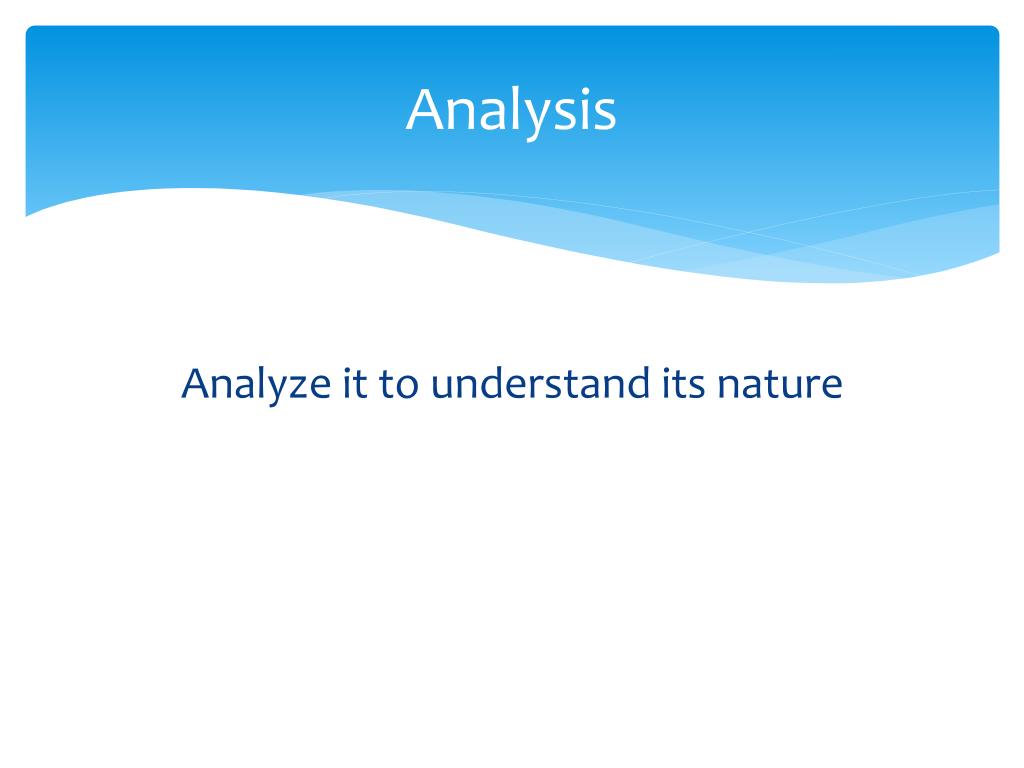 Analysis

Analyze it to understand its nature